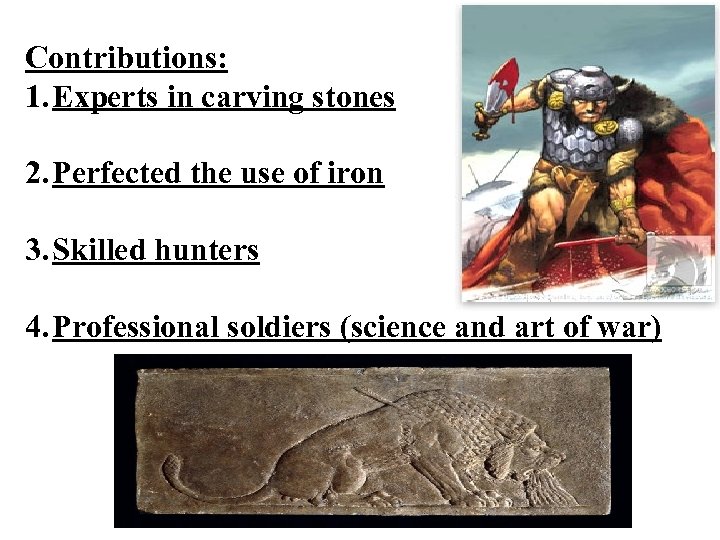 Contributions:
1. Experts in carving stones

2. Perfected the use of iron

3. Skilled hunters

4. Professional soldiers (science and art of war)